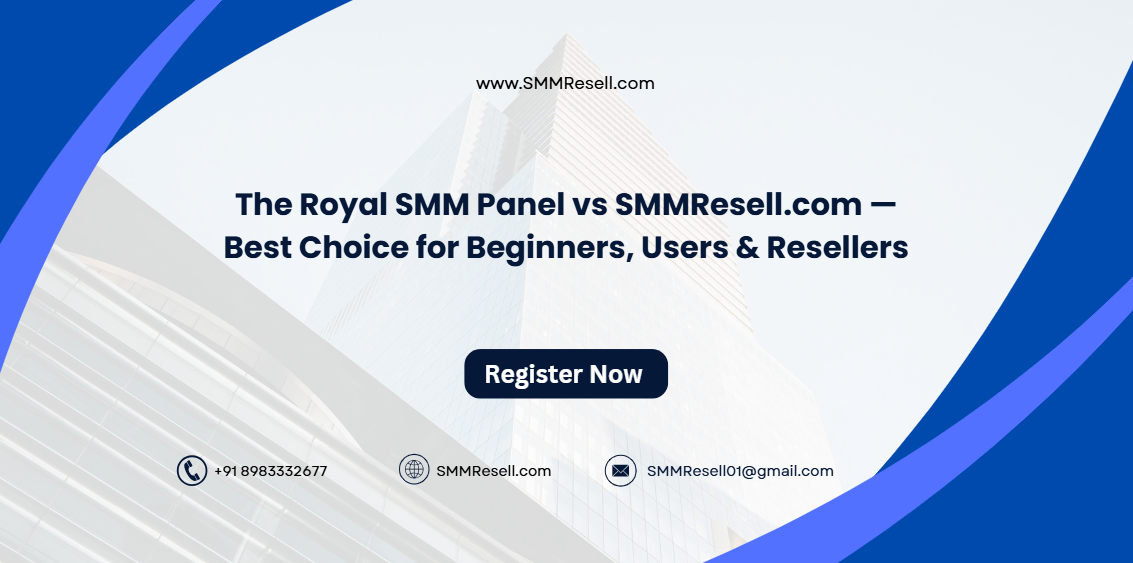 www.SMMResell.com

The Royal SMM Panel vs SMMResell.com — Best Choice for Beginners, Users & Resellers

Register Now

+91 8983332677

SMMResell.com

SMMResell01@gmail.com